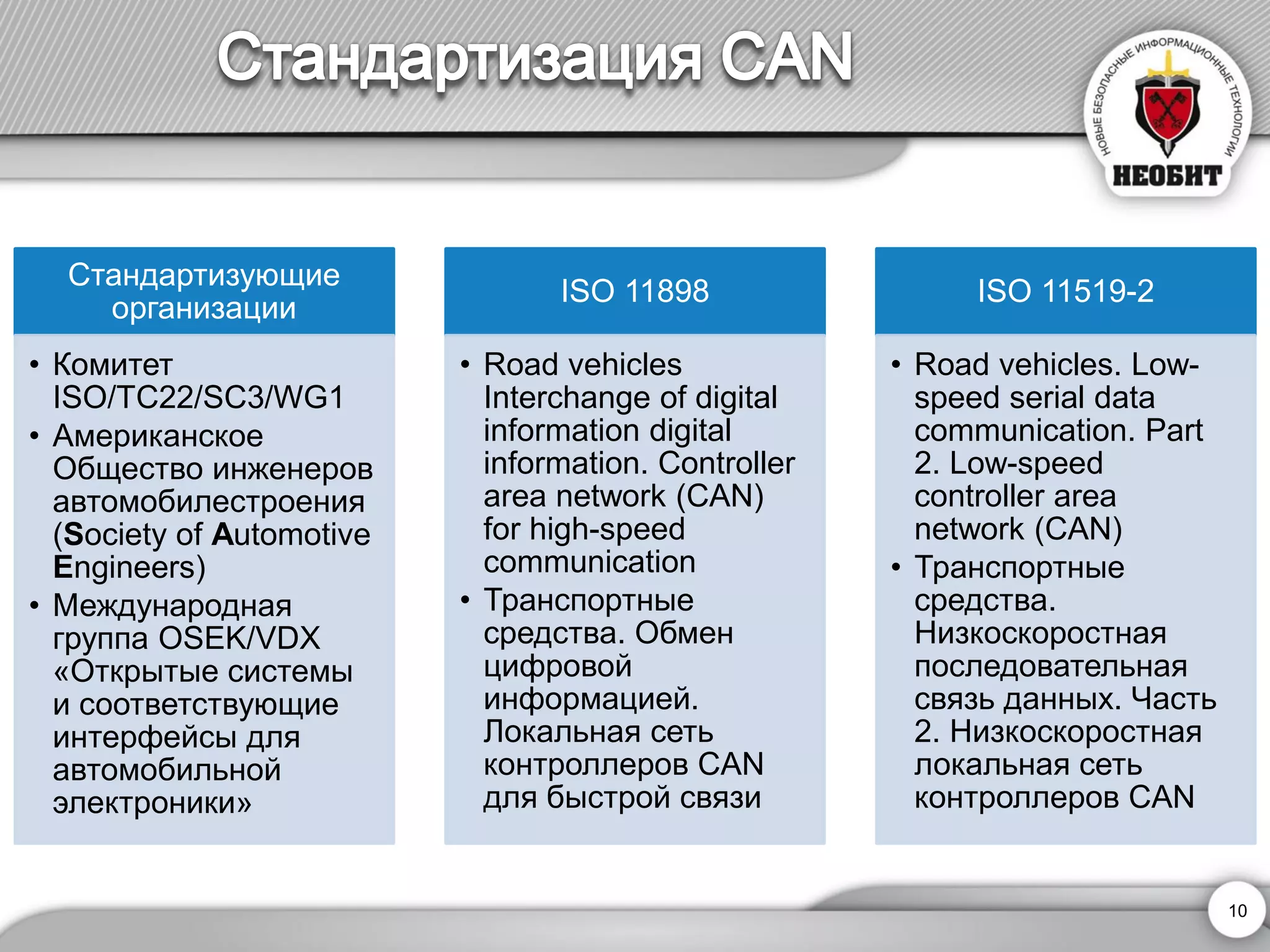 Стандартизация CAN

НОВЫЕ БЕЗОПАСНЫЕ ИНФОРМАЦИОННЫЕ ТЕХНОЛОГИИ
НЕОБИТ

Стандартизующие организации

• Комитет ISO/TC22/SC3/WG1
• Американское Общество инженеров автомобилестроения (Society of Automotive Engineers)
• Международная группа OSEK/VDX «Открытые системы и соответствующие интерфейсы для автомобильной электроники»

ISO 11898

• Road vehicles Interchange of digital information digital information. Controller area network (CAN) for high-speed communication
• Транспортные средства. Обмен цифровой информацией. Локальная сеть контроллеров CAN для быстрой связи

ISO 11519-2

• Road vehicles. Low-speed serial data communication. Part 2. Low-speed controller area network (CAN)
• Транспортные средства. Низкоскоростная последовательная связь данных. Часть 2. Низкоскоростная локальная сеть контроллеров CAN

10